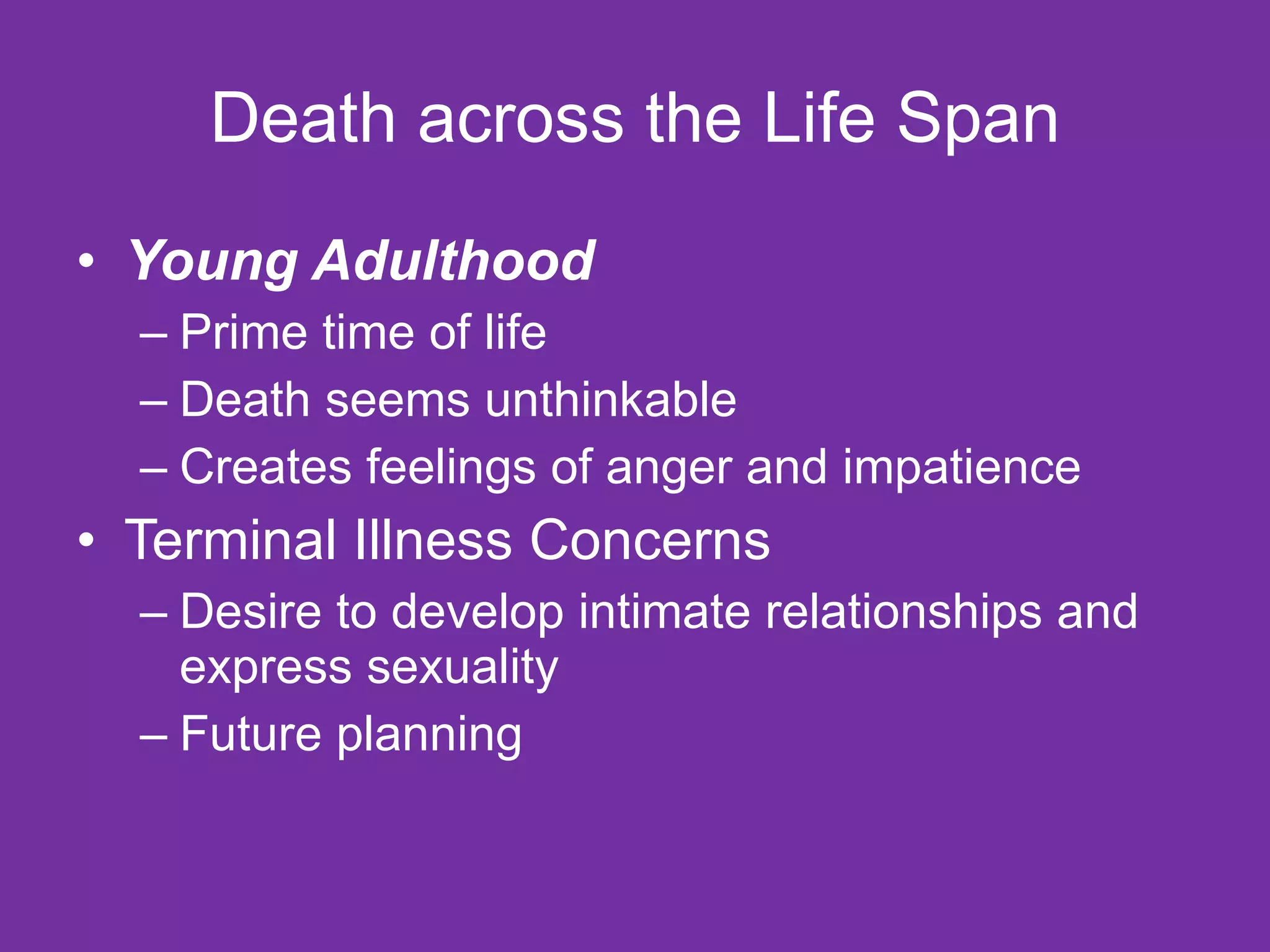 Death across the Life Span

• Young Adulthood
  – Prime time of life
  – Death seems unthinkable
  – Creates feelings of anger and impatience
• Terminal Illness Concerns
  – Desire to develop intimate relationships and express sexuality
  – Future planning